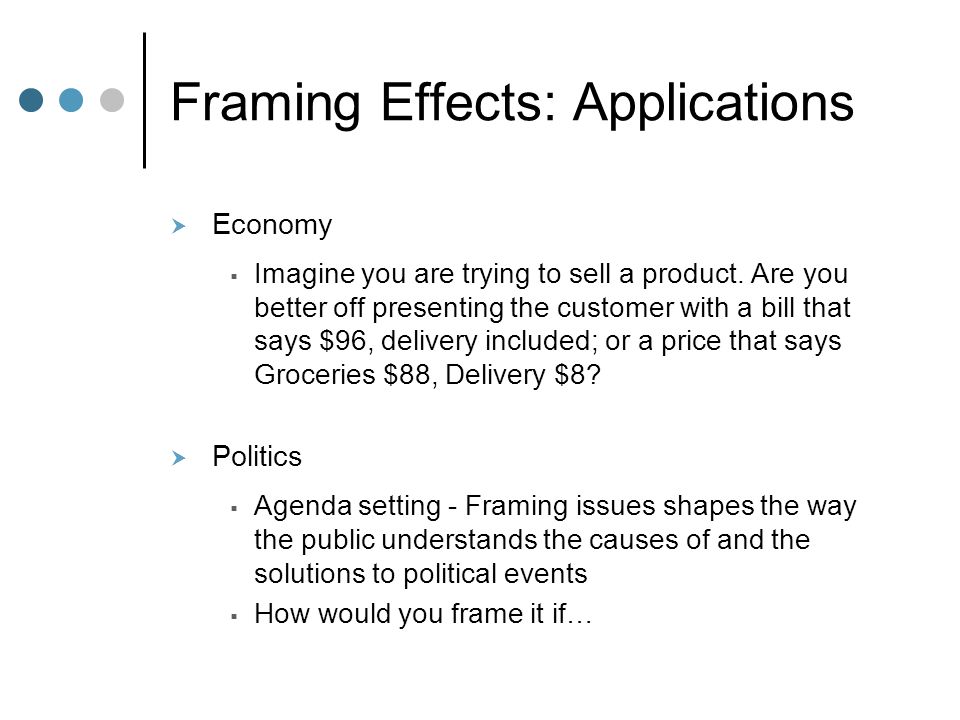 Framing Effects: Applications

Economy

Imagine you are trying to sell a product. Are you better off presenting the customer with a bill that says \$96, delivery included; or a price that says Groceries \$88, Delivery \$8?

Politics

Agenda setting - Framing issues shapes the way the public understands the causes of and the solutions to political events

How would you frame it if…